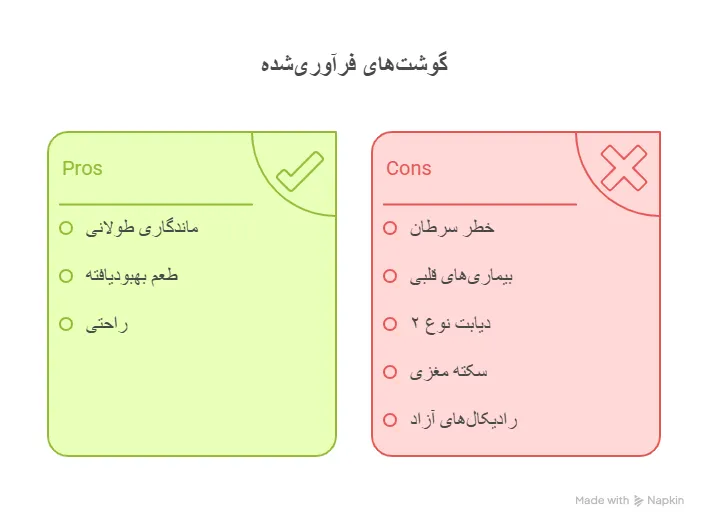 گوشت‌های فرآوری‌شده

Pros

ماندگاری طولانی

طعم بهبودیافته

راحتی

Cons

خطر سرطان

بیماری‌های قلبی

دیابت نوع ۲

سکته مغزی

رادیکال‌های آزاد

Made with Napkin